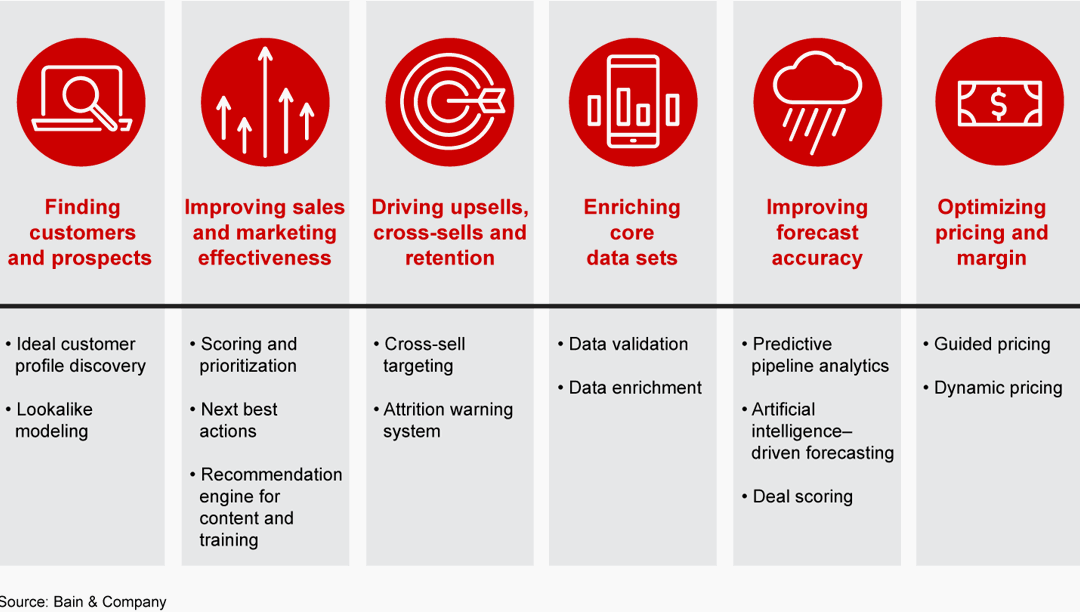 Finding customers and prospects

• Ideal customer profile discovery
• Lookalike modeling

Improving sales and marketing effectiveness

• Scoring and prioritization
• Next best actions
• Recommendation engine for content and training

Driving upsells, cross-sells and retention

• Cross-sell targeting
• Attrition warning system

Enriching core data sets

• Data validation
• Data enrichment

Improving forecast accuracy

• Predictive pipeline analytics
• Artificial intelligence–driven forecasting
• Deal scoring

Optimizing pricing and margin

• Guided pricing
• Dynamic pricing

Source: Bain & Company